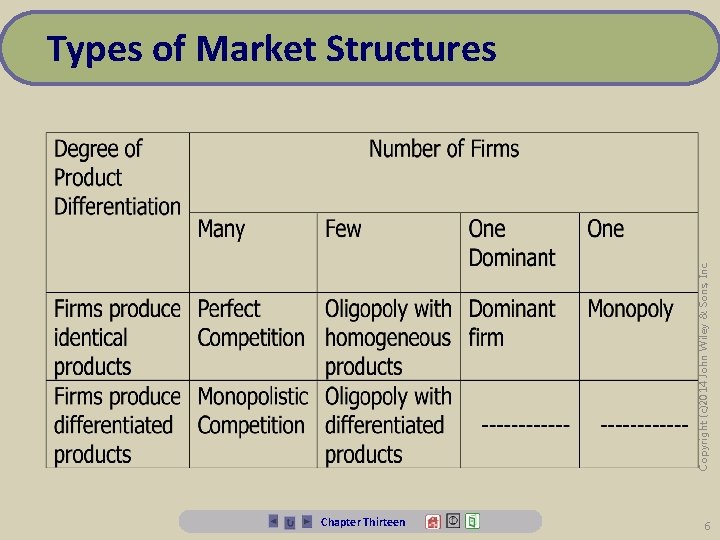 Types of Market Structures

| Degree of Product Differentiation | Number of Firms | | | |
|---|---|---|---|---|
| | Many | Few | One Dominant | One |
| Firms produce identical products | Perfect Competition | Oligopoly with homogeneous products | Dominant firm | Monopoly |
| Firms produce differentiated products | Monopolistic Competition | Oligopoly with differentiated products | ------------ | ------------ |

Copyright (c)2014 John Wiley & Sons Inc

Chapter Thirteen

6